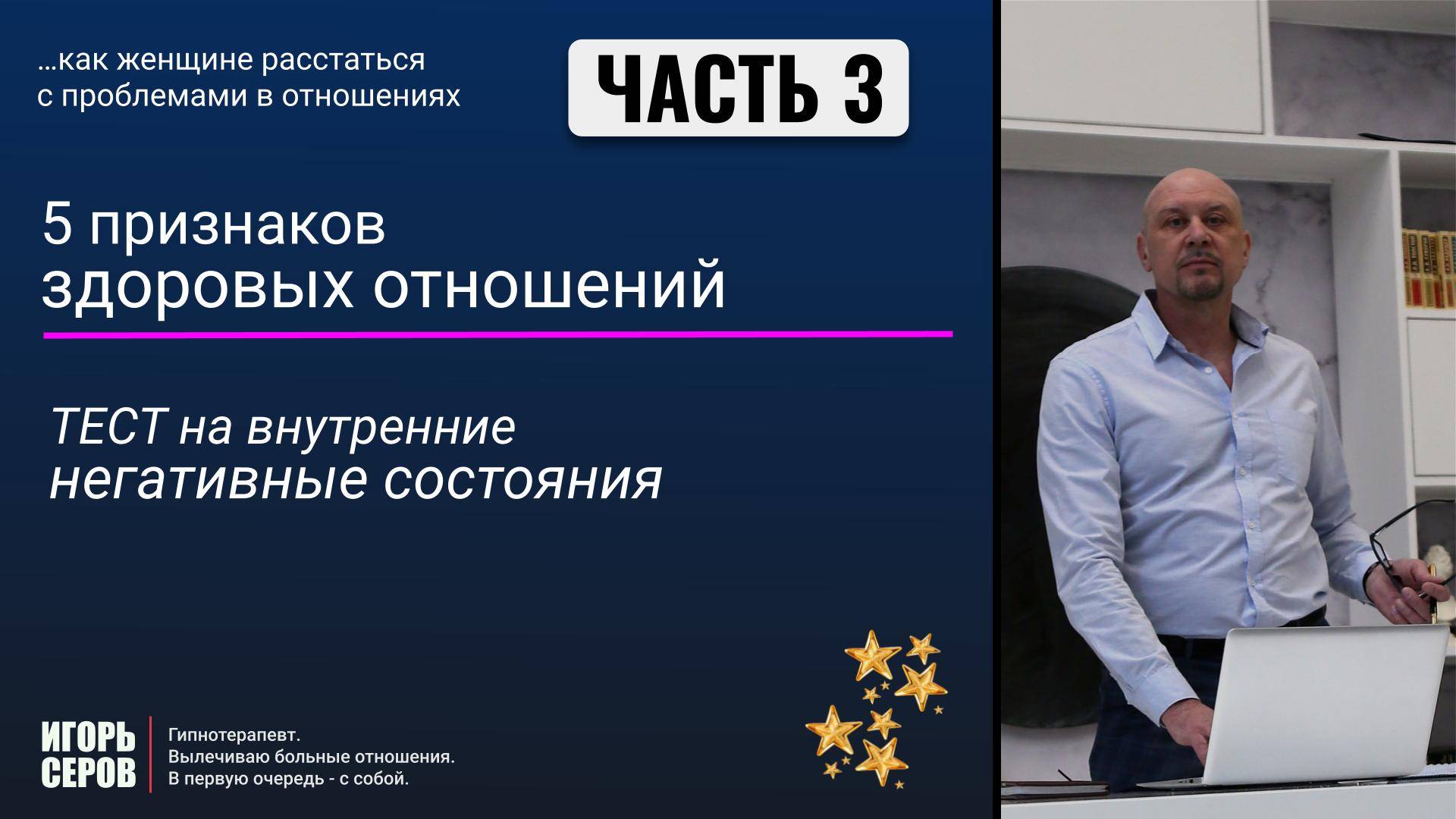 …как женщине расстаться с проблемами в отношениях

ЧАСТЬ 3

5 признаков здоровых отношений

ТЕСТ на внутренние негативные состояния

ИГОРЬ СЕРОВ

Гипнотерапевт.
Вылечиваю больные отношения.
В первую очередь - с собой.